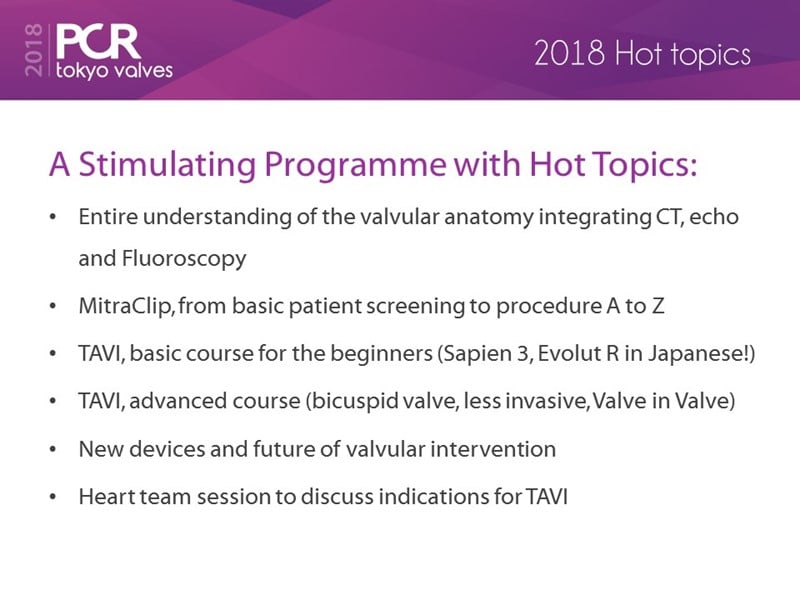 2018 PCR tokyo valves

2018 Hot topics

A Stimulating Programme with Hot Topics:

• Entire understanding of the valvular anatomy integrating CT, echo and Fluoroscopy

• MitraClip, from basic patient screening to procedure A to Z

• TAVI, basic course for the beginners (Sapien 3, Evolut R in Japanese!)

• TAVI, advanced course (bicuspid valve, less invasive, Valve in Valve)

• New devices and future of valvular intervention

• Heart team session to discuss indications for TAVI